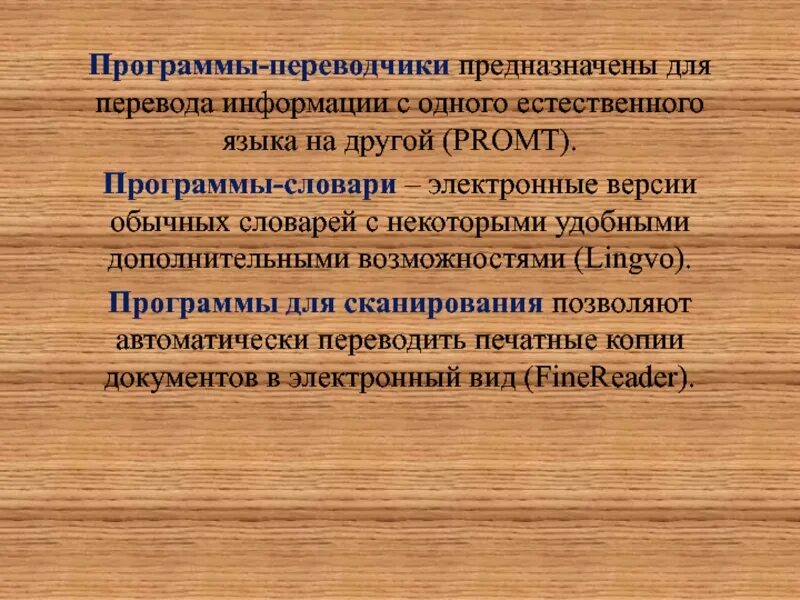 Программы-переводчики предназначены для перевода информации с одного естественного языка на другой (PROMT).

Программы-словари – электронные версии обычных словарей с некоторыми удобными дополнительными возможностями (Lingvo).

Программы для сканирования позволяют автоматически переводить печатные копии документов в электронный вид (FineReader).